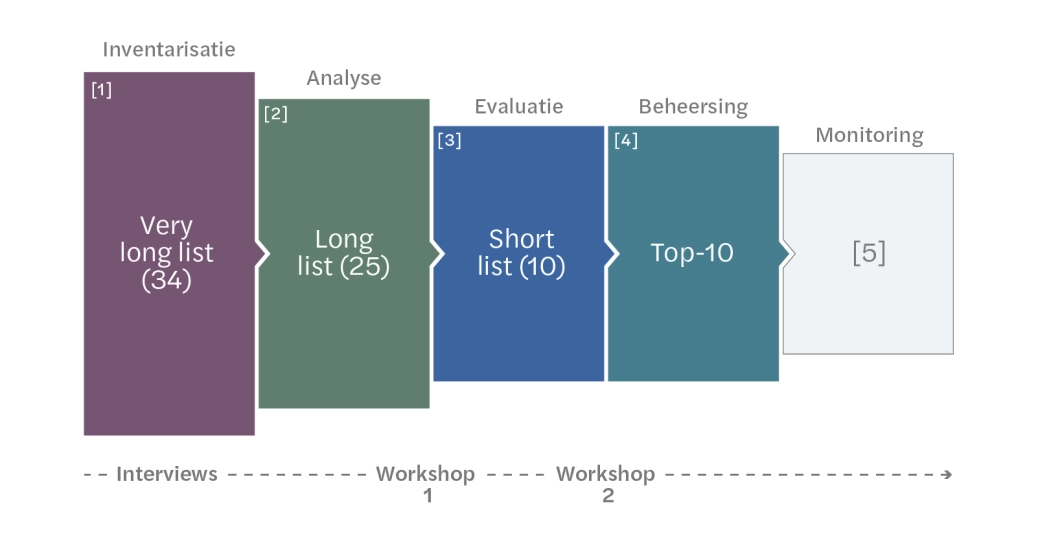 Inventarisatie

[1]

Very long list (34)

Analyse

[2]

Long list (25)

Evaluatie

[3]

Short list (10)

Beheersing

[4]

Top-10

Monitoring

[5]

Interviews

Workshop 1

Workshop 2